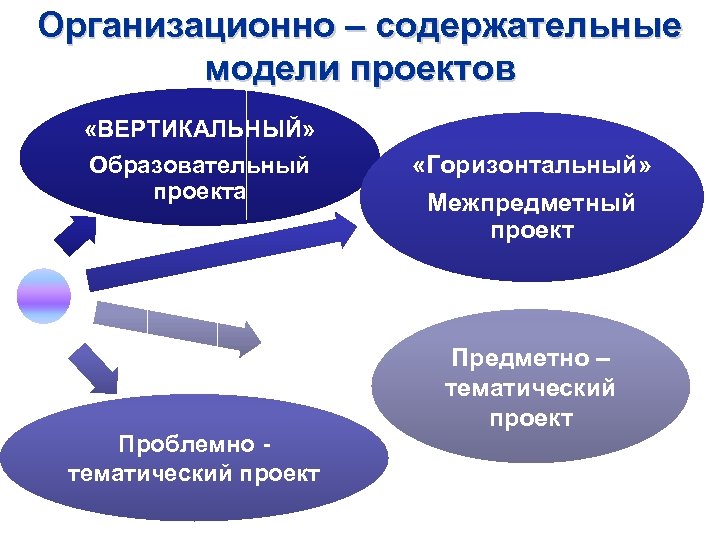 Организационно – содержательные модели проектов

«ВЕРТИКАЛЬНЫЙ»
Образовательный проекта

«Горизонтальный»
Межпредметный проект

Предметно – тематический проект

Проблемно - тематический проект